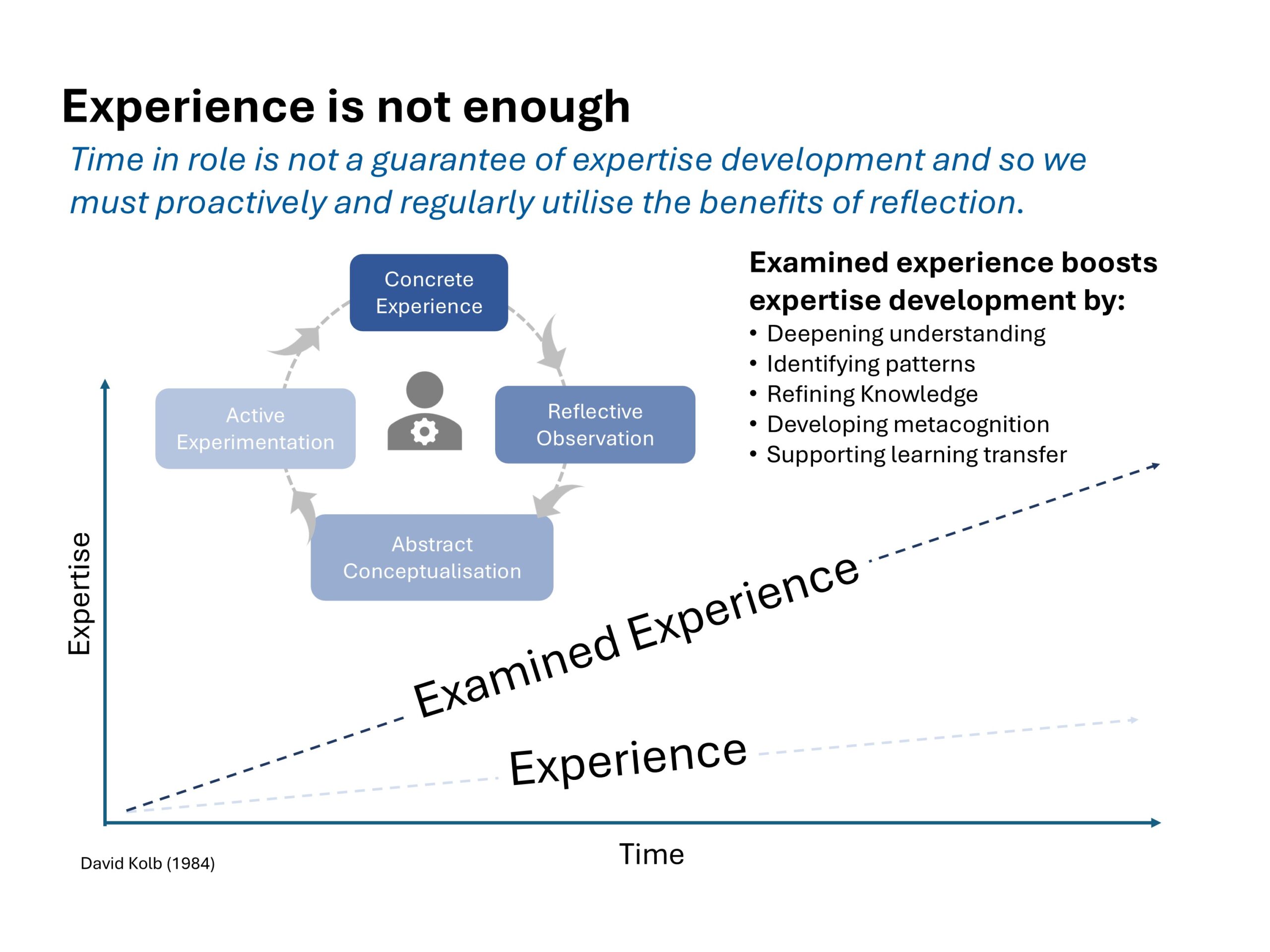 Experience is not enough

Time in role is not a guarantee of expertise development and so we must proactively and regularly utilise the benefits of reflection.

Concrete Experience

Reflective Observation

Abstract Conceptualisation

Active Experimentation

Examined experience boosts expertise development by:
• Deepening understanding
• Identifying patterns
• Refining Knowledge
• Developing metacognition
• Supporting learning transfer

Expertise

Examined Experience

Experience

Time

David Kolb (1984)